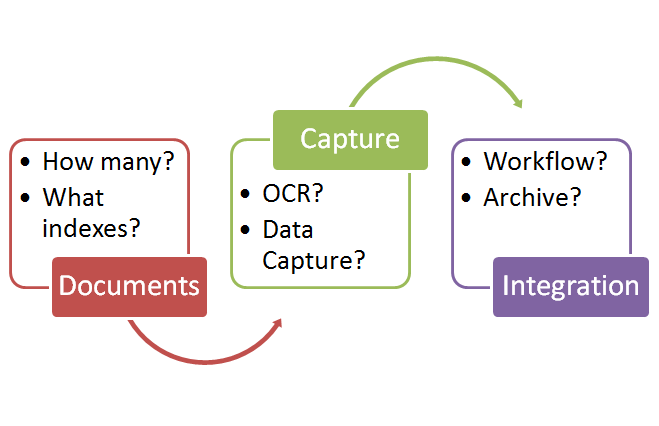 • How many?
• What indexes?

Documents

Capture

• OCR?
• Data Capture?

• Workflow?
• Archive?

Integration